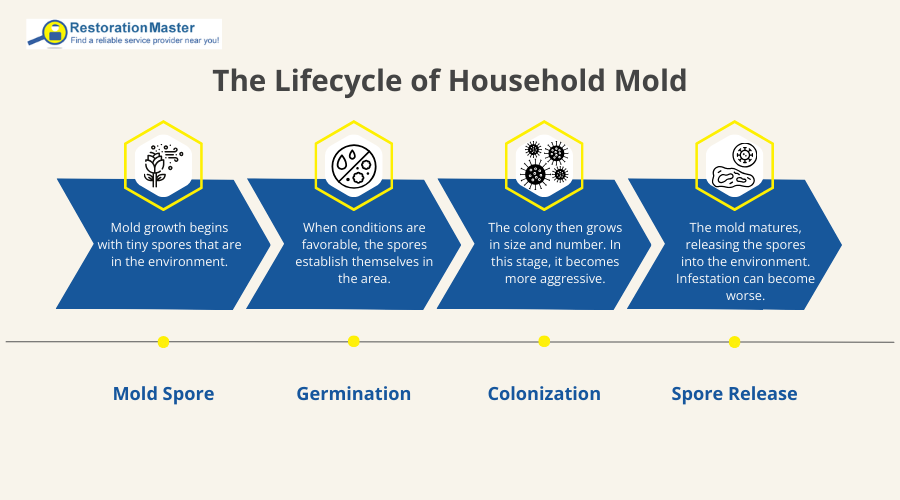 RestorationMaster
Find a reliable service provider near you!

The Lifecycle of Household Mold

Mold growth begins with tiny spores that are in the environment.

When conditions are favorable, the spores establish themselves in the area.

The colony then grows in size and number. In this stage, it becomes more aggressive.

The mold matures, releasing the spores into the environment. Infestation can become worse.

Mold Spore

Germination

Colonization

Spore Release